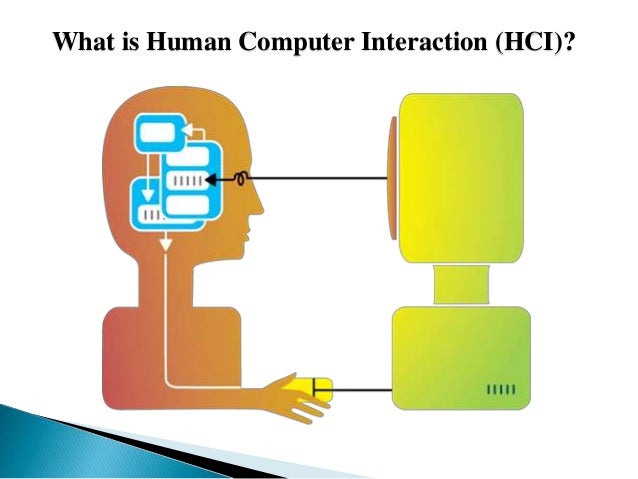 What is Human Computer Interaction (HCI)?